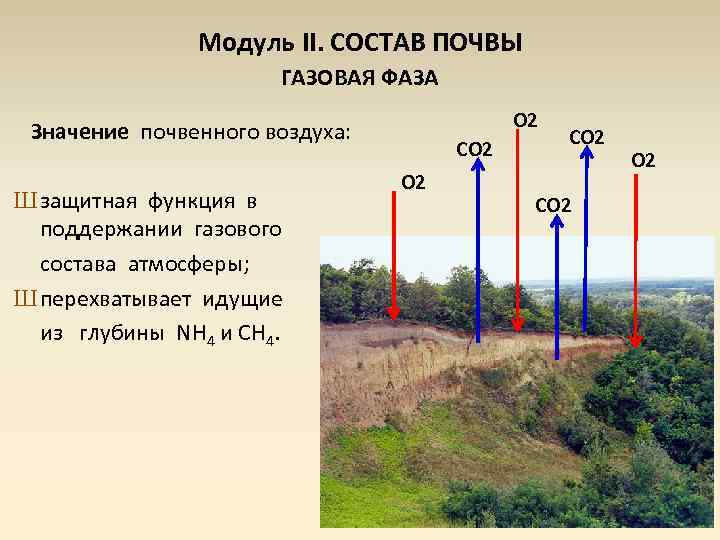 Модуль II. СОСТАВ ПОЧВЫ
ГАЗОВАЯ ФАЗА

Значение почвенного воздуха:

Ш защитная функция в поддержании газового состава атмосферы;
Ш перехватывает идущие из глубины $NH_4$ и $CH_4$.

O2
CO2
O2
CO2
CO2
O2